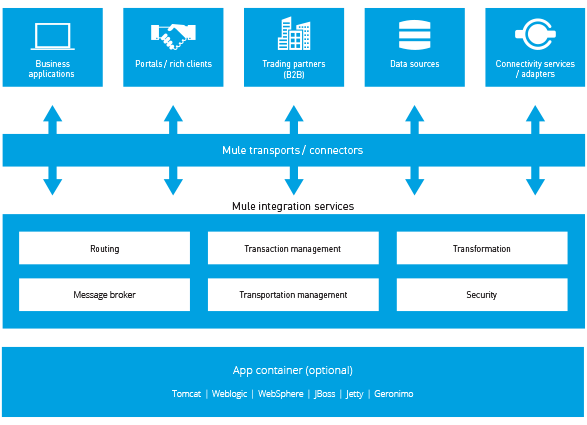 Business applications

Portals / rich clients

Trading partners (B2B)

Data sources

Connectivity services / adapters

Mule transports / connectors

Mule integration services

Routing

Transaction management

Transformation

Message broker

Transportation management

Security

App container (optional)

Tomcat | Weblogic | WebSphere | JBoss | Jetty | Geronimo